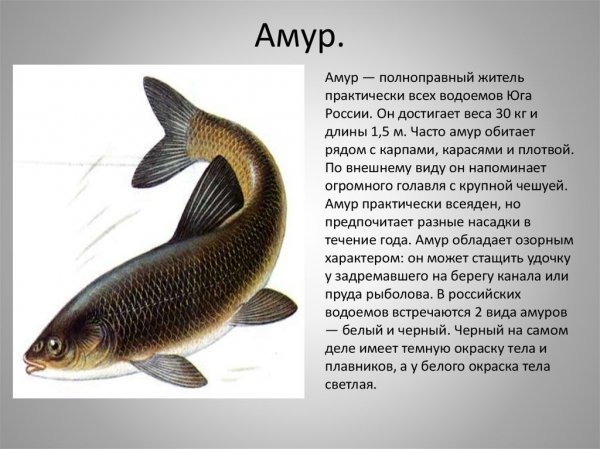 Амур.

Амур — полноправный житель практически всех водоемов Юга России. Он достигает веса 30 кг и длины 1,5 м. Часто амур обитает рядом с карпами, карасями и плотвой. По внешнему виду он напоминает огромного голавля с крупной чешуей. Амур практически всеяден, но предпочитает разные насадки в течение года. Амур обладает озорным характером: он может стащить удочку у задремавшего на берегу канала или пруда рыболова. В российских водоемов встречаются 2 вида амуров — белый и черный. Черный на самом деле имеет темную окраску тела и плавников, а у белого окраска тела светлая.